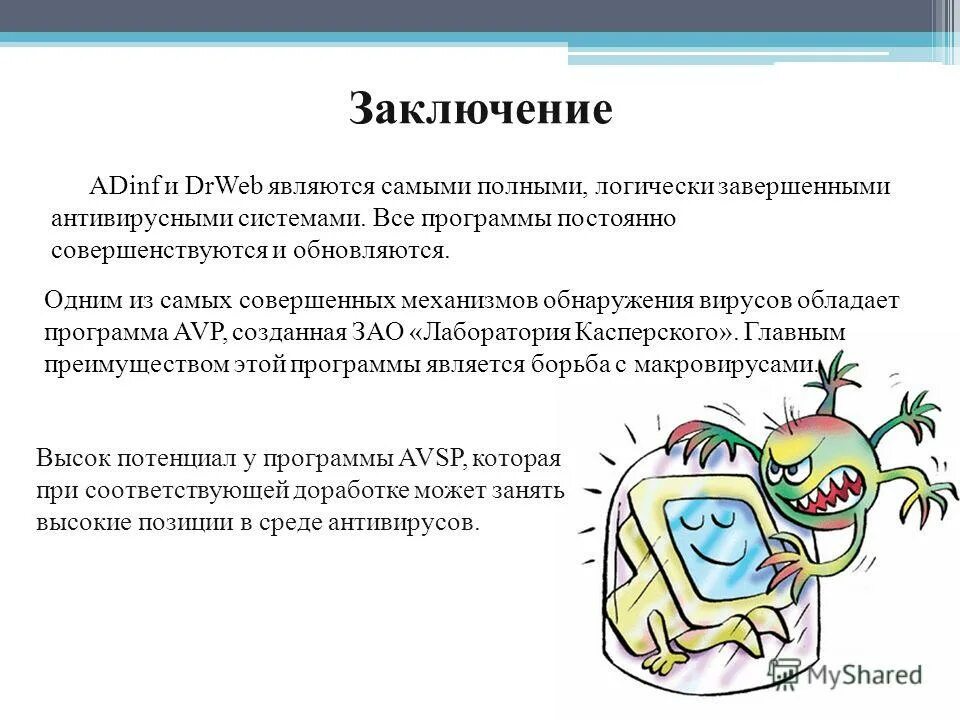 Заключение

ADinf и DrWeb являются самыми полными, логически завершенными антивирусными системами. Все программы постоянно совершенствуются и обновляются.

Одним из самых совершенных механизмов обнаружения вирусов обладает программа AVP, созданная ЗАО «Лаборатория Касперского». Главным преимуществом этой программы является борьба с макровирусами.

Высок потенциал у программы AVSP, которая при соответствующей доработке может занять высокие позиции в среде антивирусов.

MyShared